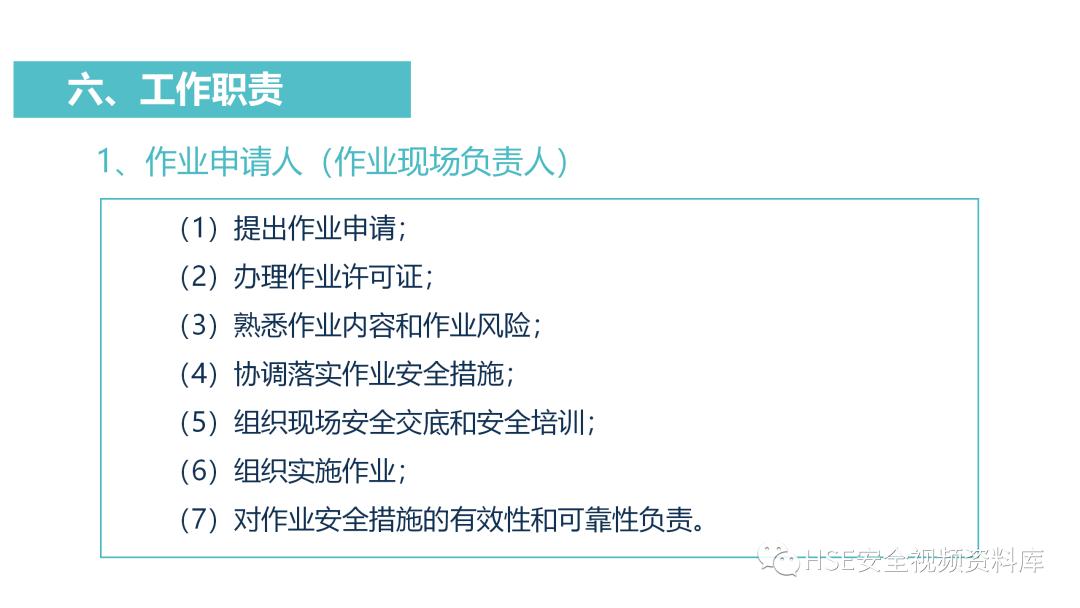 六、工作职责

1、作业申请人（作业现场负责人）

（1）提出作业申请；

（2）办理作业许可证；

（3）熟悉作业内容和作业风险；

（4）协调落实作业安全措施；

（5）组织现场安全交底和安全培训；

（6）组织实施作业；

（7）对作业安全措施的有效性和可靠性负责。

HSE安全视频资料库